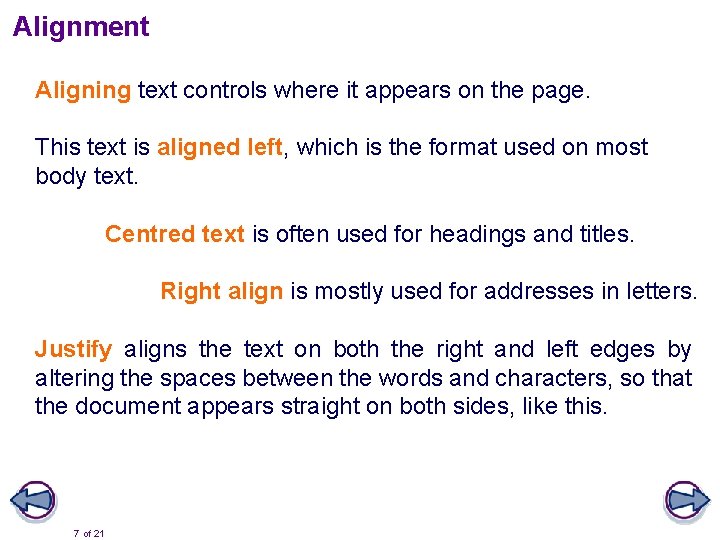 Alignment

Aligning text controls where it appears on the page.

This text is aligned left, which is the format used on most body text.

Centred text is often used for headings and titles.

Right align is mostly used for addresses in letters.

Justify aligns the text on both the right and left edges by altering the spaces between the words and characters, so that the document appears straight on both sides, like this.

7 of 21